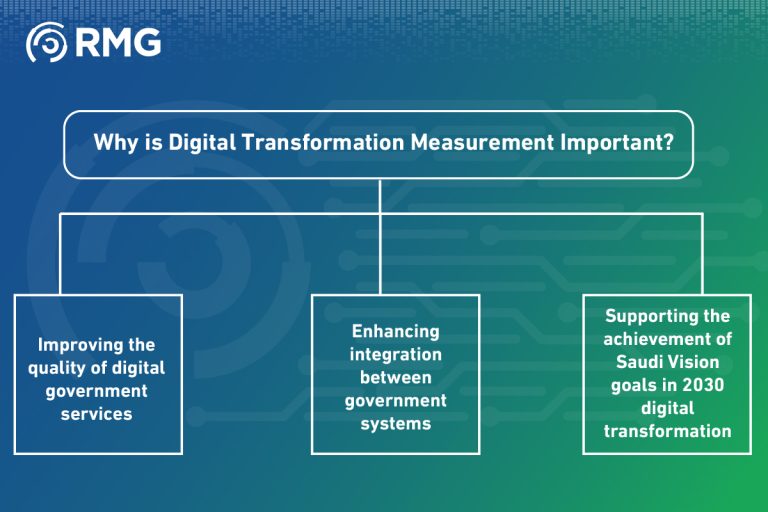 RMG

Why is Digital Transformation Measurement Important?

Improving the quality of digital government services

Enhancing integration between government systems

Supporting the achievement of Saudi Vision goals in 2030 digital transformation